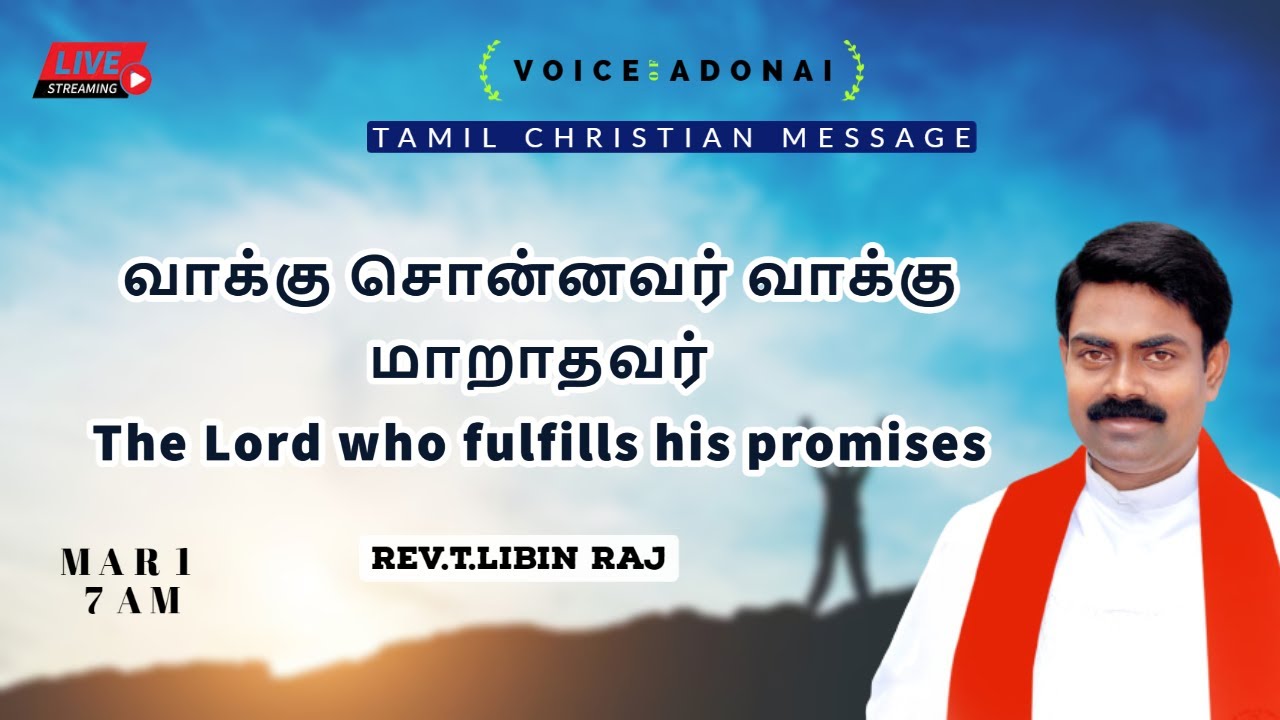 LIVE
STREAMING

VOICE OF ADONAI

TAMIL CHRISTIAN MESSAGE

வாக்கு சொன்னவர் வாக்கு மாறாதவர்

The Lord who fulfills his promises

MAR 1
7 AM

REV.T.LIBIN RAJ